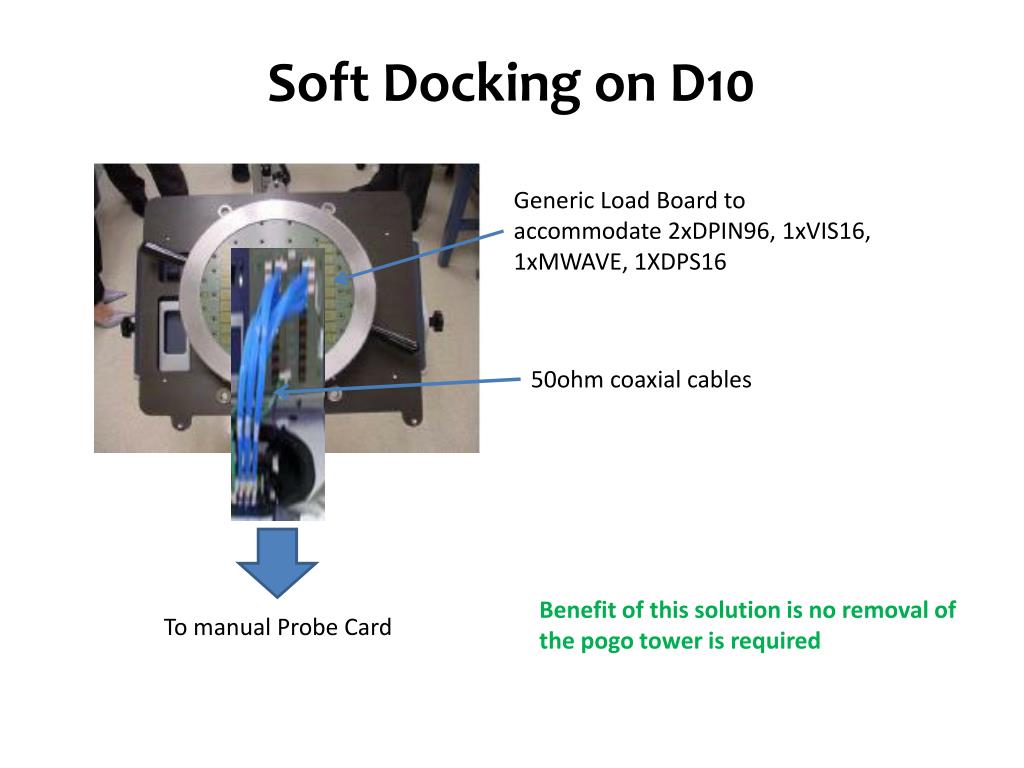 Soft Docking on D10

Generic Load Board to accommodate 2xDPIN96, 1xVIS16, 1xMWAVE, 1XDPS16

50ohm coaxial cables

To manual Probe Card

Benefit of this solution is no removal of the pogo tower is required